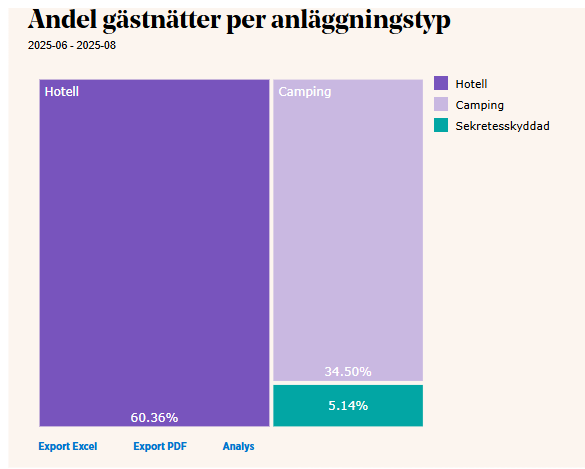 Andel gästnätter per anläggningstyp
2025-06 - 2025-08

Hotell
60.36%

Camping
34.50%

5.14%

Hotell
Camping
Sekretesskyddad

Export Excel Export PDF Analys